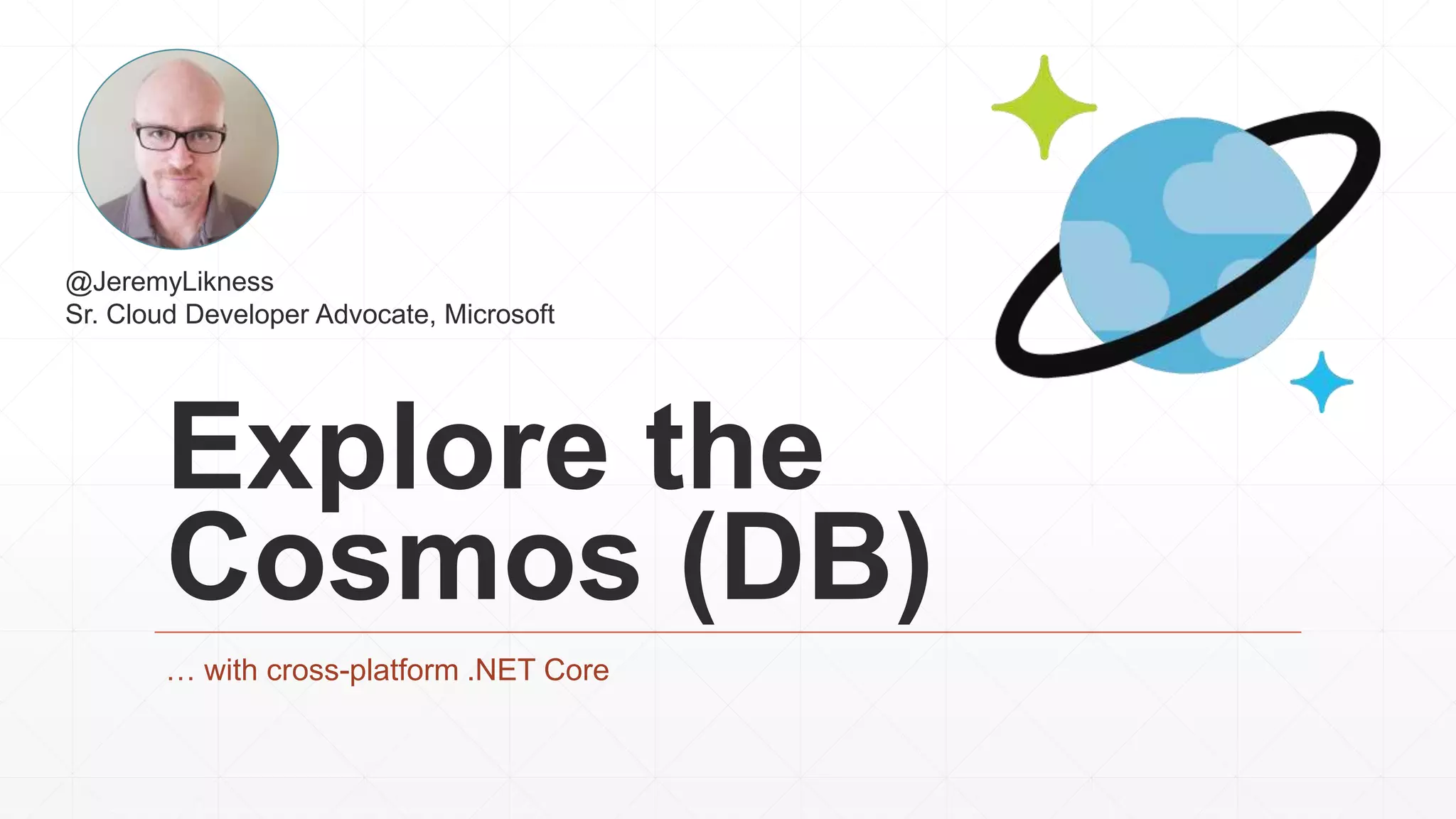 @JeremyLikness
Sr. Cloud Developer Advocate, Microsoft

Explore the Cosmos (DB)

… with cross-platform .NET Core